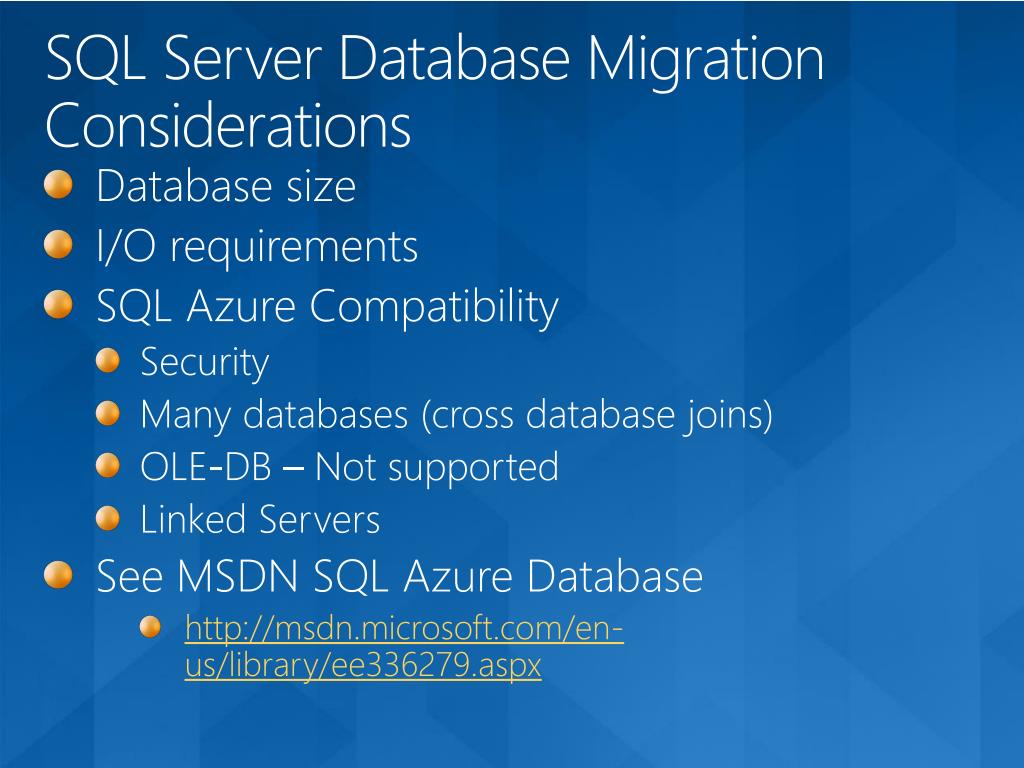 SQL Server Database Migration Considerations

Database size

I/O requirements

SQL Azure Compatibility

Security

Many databases (cross database joins)

OLE-DB – Not supported

Linked Servers

See MSDN SQL Azure Database

http://msdn.microsoft.com/en-us/library/ee336279.aspx